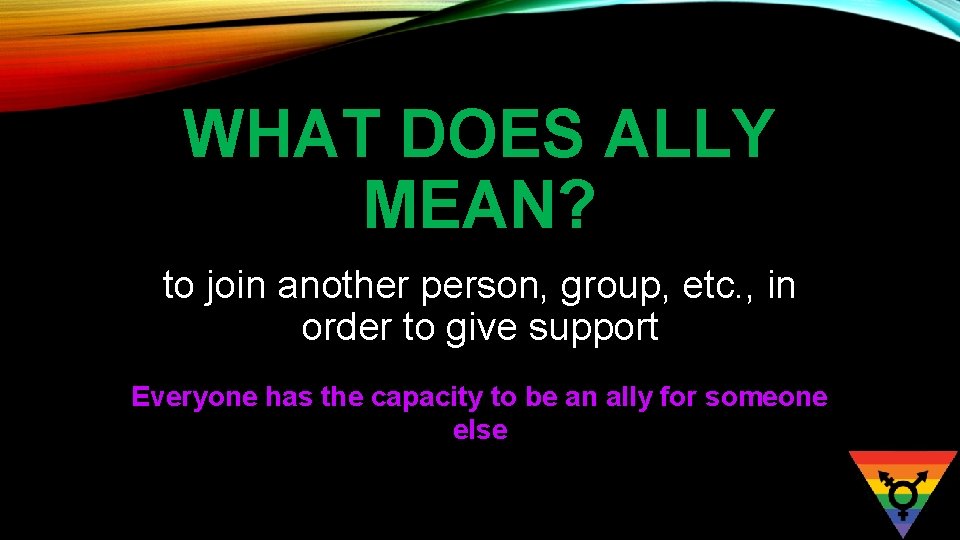 WHAT DOES ALLY MEAN?

to join another person, group, etc., in order to give support

Everyone has the capacity to be an ally for someone else